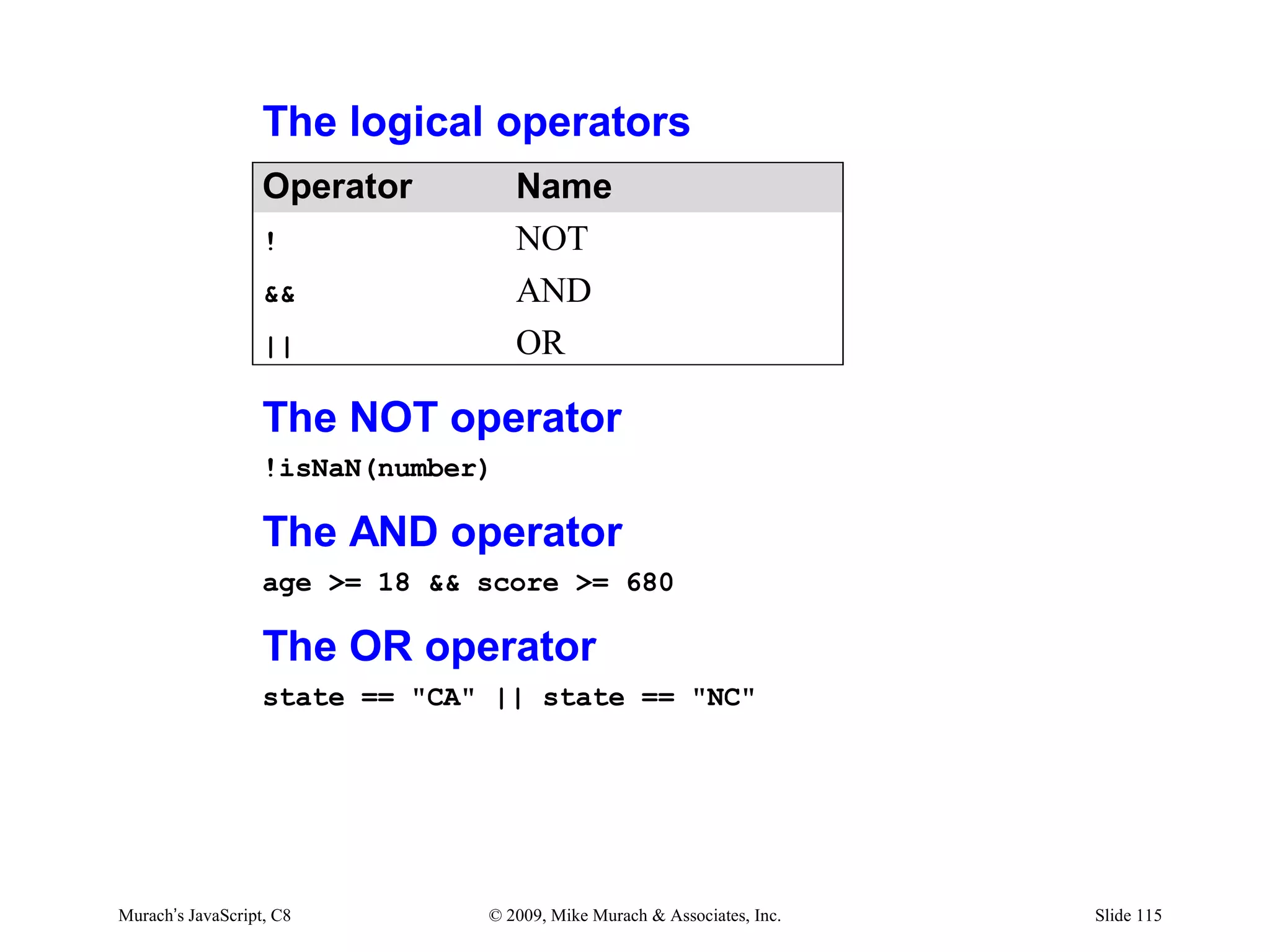 The logical operators

| Operator | Name |
|---|---|
| ! | NOT |
| && | AND |
| \|\| | OR |

The NOT operator

!isNaN(number)

The AND operator

age >= 18 && score >= 680

The OR operator

state == "CA" || state == "NC"

Murach's JavaScript, C8

© 2009, Mike Murach & Associates, Inc.

Slide 115